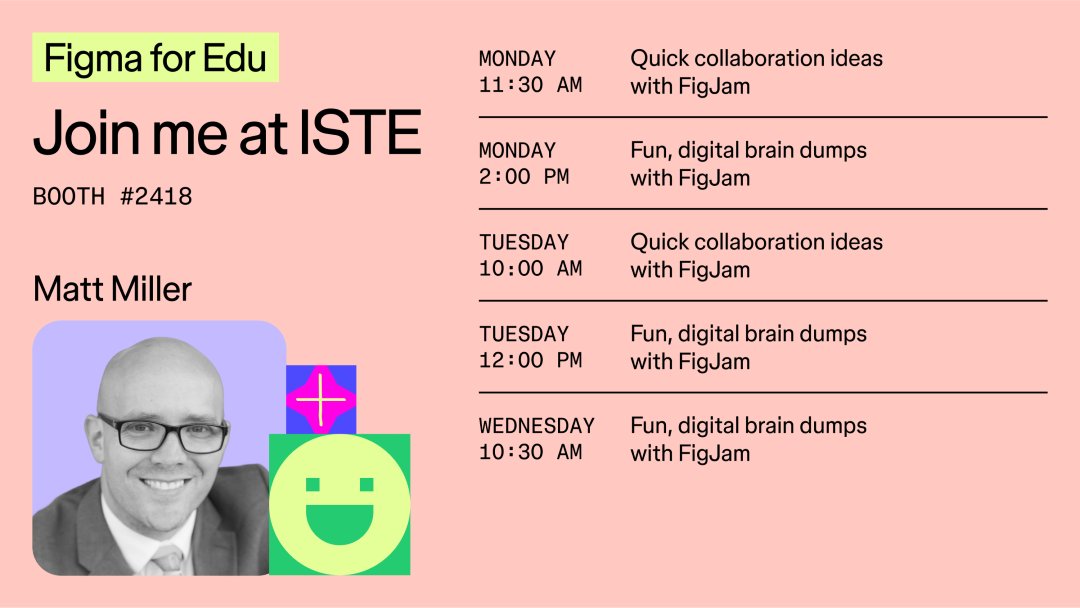 Figma for Edu

Join me at ISTE

BOOTH #2418

Matt Miller

| | |
|---|---|
| MONDAY 11:30 AM | Quick collaboration ideas with FigJam |
| MONDAY 2:00 PM | Fun, digital brain dumps with FigJam |
| TUESDAY 10:00 AM | Quick collaboration ideas with FigJam |
| TUESDAY 12:00 PM | Fun, digital brain dumps with FigJam |
| WEDNESDAY 10:30 AM | Fun, digital brain dumps with FigJam |